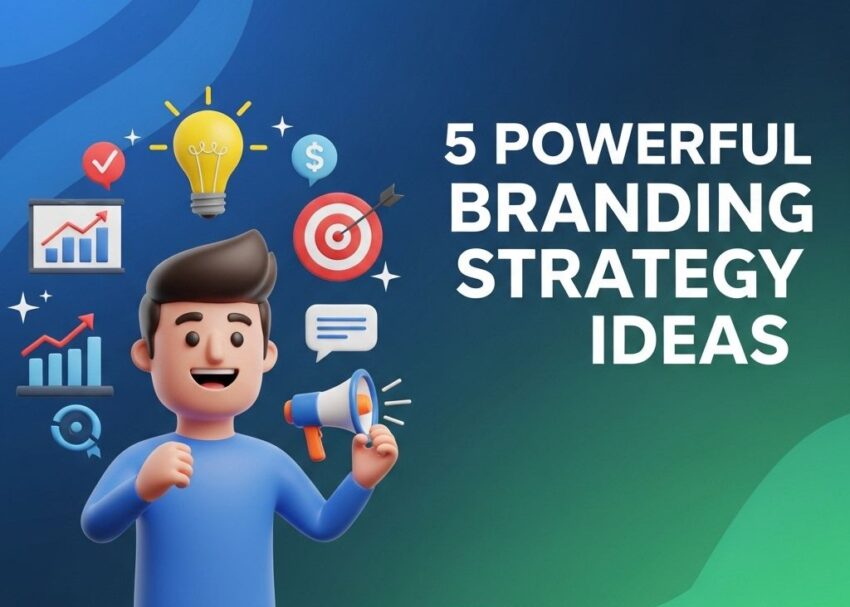 5 POWERFUL BRANDING STRATEGY IDEAS

$